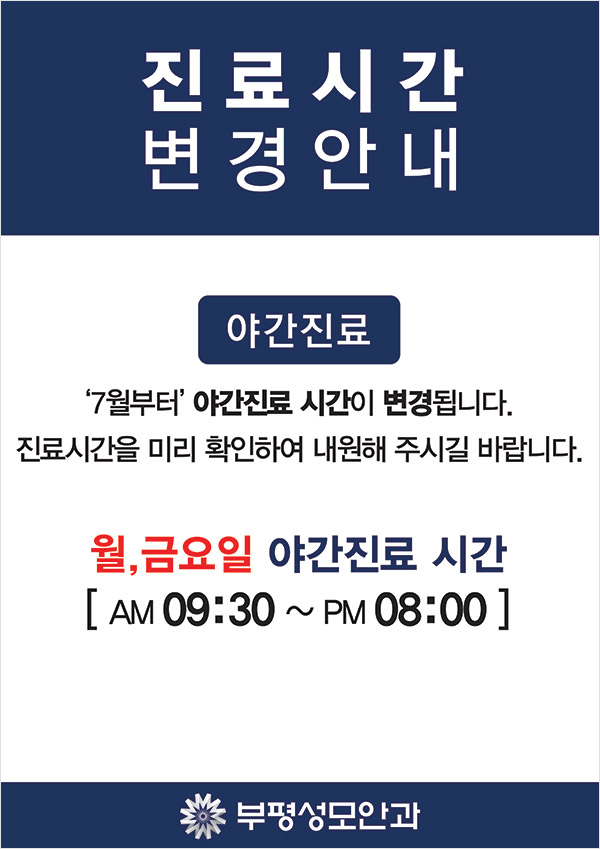 진료시간
변경안내

야간진료

'7월부터' 야간진료 시간이 변경됩니다.
진료시간을 미리 확인하여 내원해 주시길 바랍니다.

월,금요일 야간진료 시간
[ AM 09:30 ~ PM 08:00 ]

부평성모안과